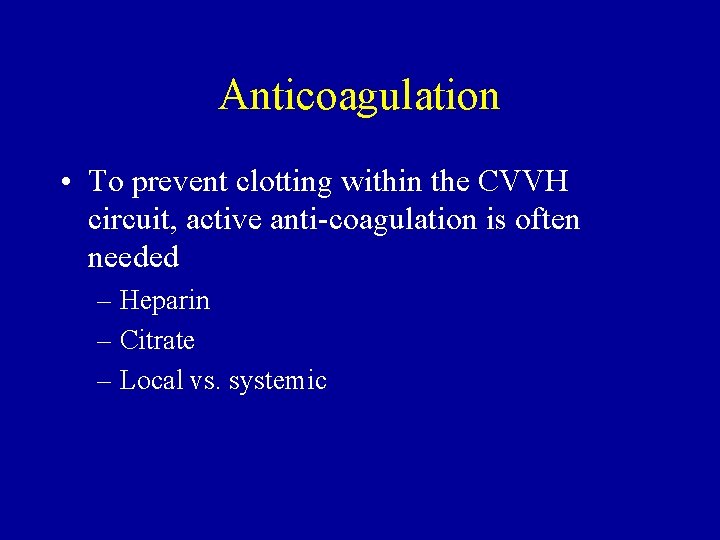 Anticoagulation

• To prevent clotting within the CVVH circuit, active anti-coagulation is often needed

– Heparin
– Citrate
– Local vs. systemic